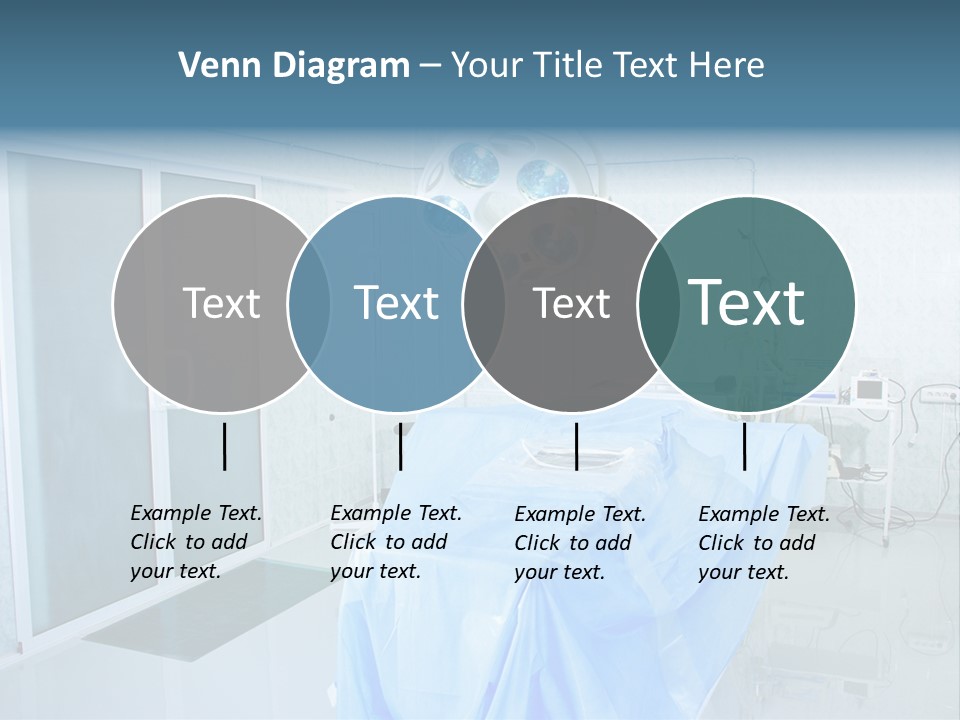 Venn Diagram – Your Title Text Here

Text

Text

Text

Text

Example Text. Click to add your text.

Example Text. Click to add your text.

Example Text. Click to add your text.

Example Text. Click to add your text.